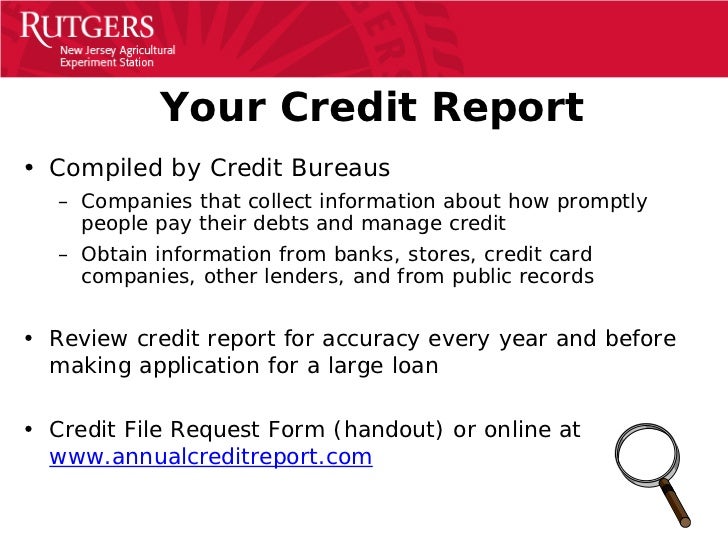 RUTGERS
New Jersey Agricultural
Experiment Station

Your Credit Report

• Compiled by Credit Bureaus
– Companies that collect information about how promptly people pay their debts and manage credit
– Obtain information from banks, stores, credit card companies, other lenders, and from public records

• Review credit report for accuracy every year and before making application for a large loan

• Credit File Request Form (handout) or online at www.annualcreditreport.com